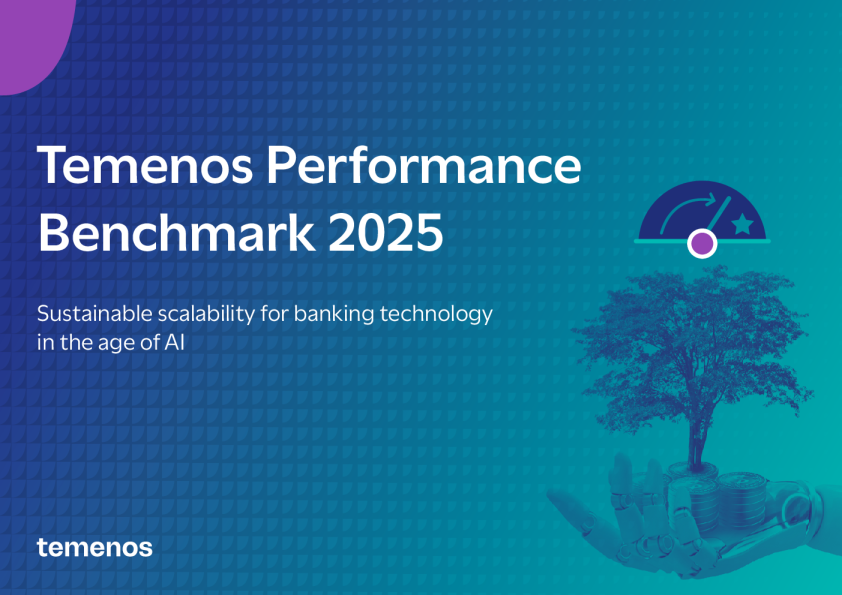 Temenos Performance Benchmark 2025

Sustainable scalability for banking technology in the age of AI

temenos